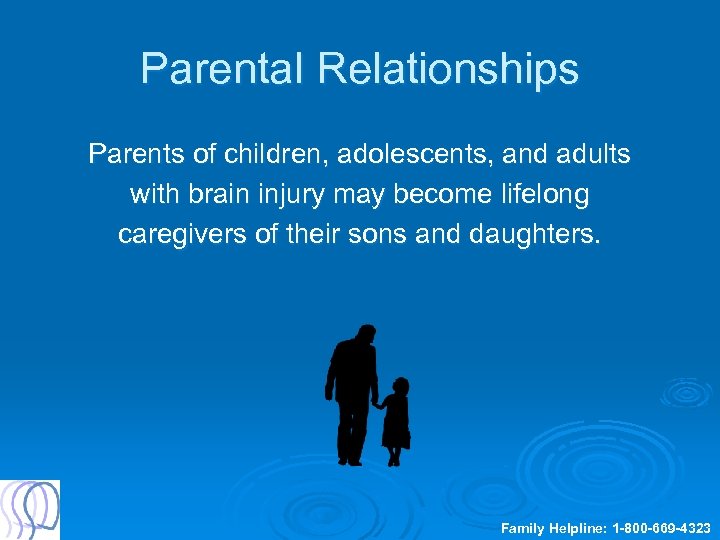 Parental Relationships

Parents of children, adolescents, and adults with brain injury may become lifelong caregivers of their sons and daughters.

Family Helpline: 1-800-669-4323